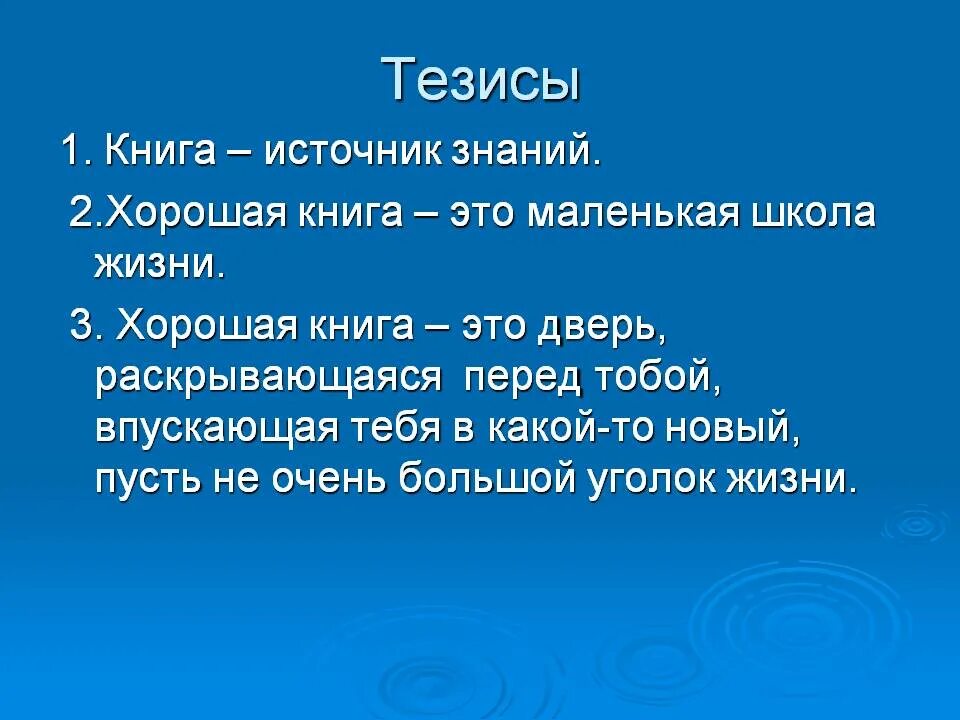 Тезисы

1. Книга – источник знаний.

2.Хорошая книга – это маленькая школа жизни.

3. Хорошая книга – это дверь, раскрывающаяся перед тобой, впускающая тебя в какой-то новый, пусть не очень большой уголок жизни.